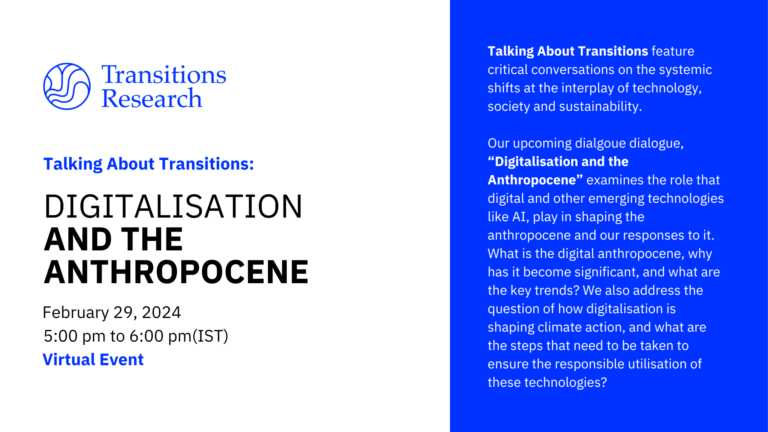 Transitions Research

Talking About Transitions:

DIGITALISATION AND THE ANTHROPOCENE

February 29, 2024
5:00 pm to 6:00 pm(IST)
Virtual Event

Talking About Transitions feature critical conversations on the systemic shifts at the interplay of technology, society and sustainability.

Our upcoming dialgoue dialogue, "Digitalisation and the Anthropocene" examines the role that digital and other emerging technologies like AI, play in shaping the anthropocene and our responses to it. What is the digital anthropocene, why has it become significant, and what are the key trends? We also address the question of how digitalisation is shaping climate action, and what are the steps that need to be taken to ensure the responsible utilisation of these technologies?